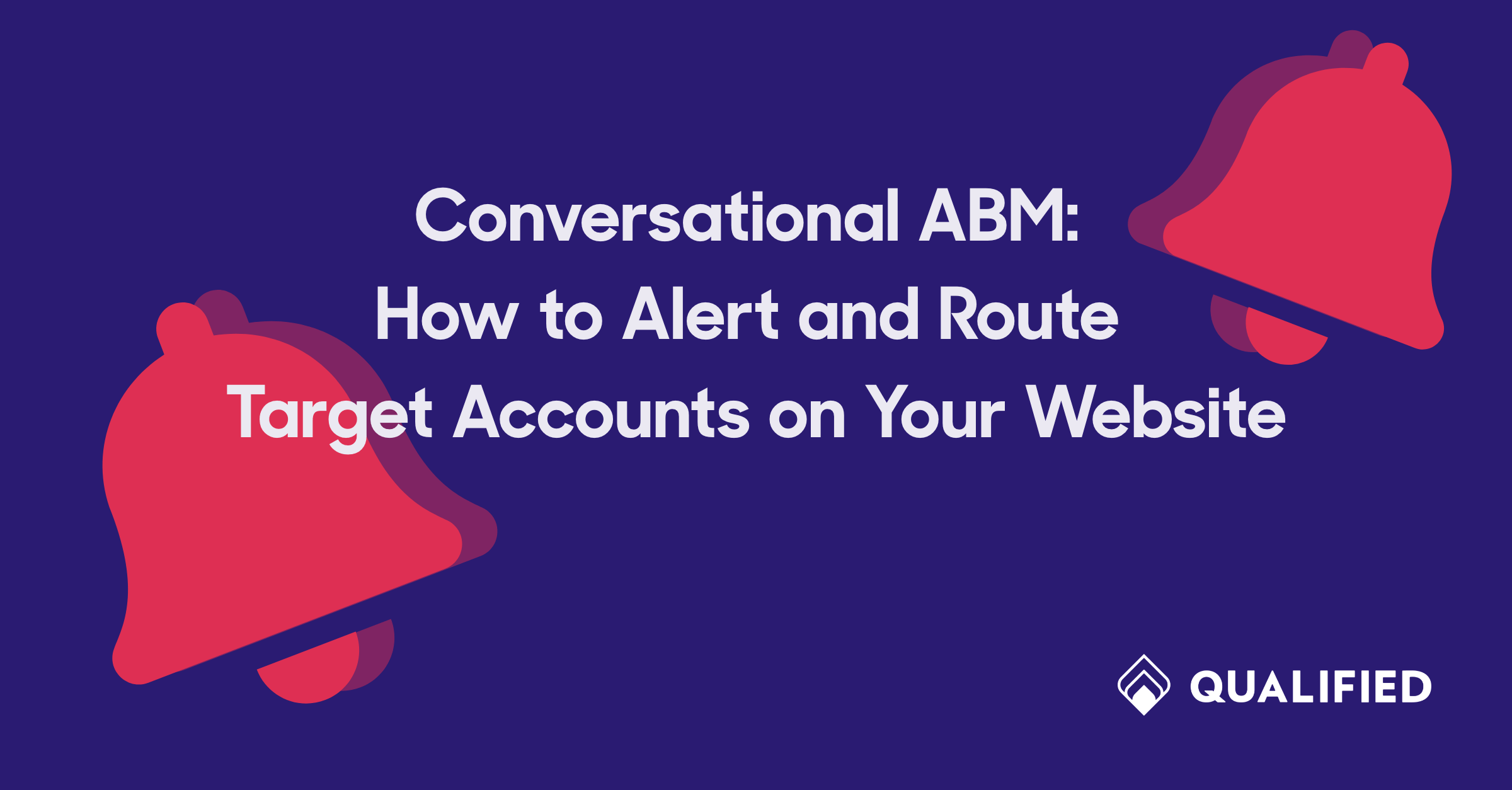 Conversational ABM:
How to Alert and Route
Target Accounts on Your Website

QUALIFIED